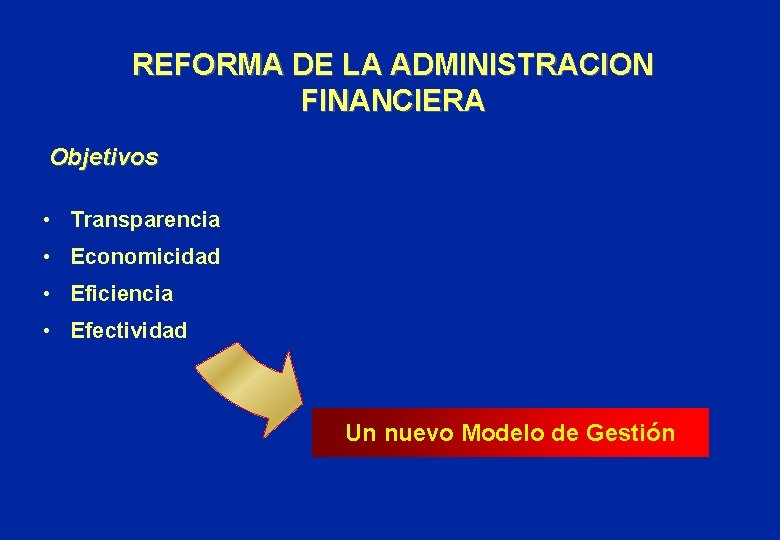 REFORMA DE LA ADMINISTRACION FINANCIERA

Objetivos

• Transparencia
• Economicidad
• Eficiencia
• Efectividad

Un nuevo Modelo de Gestión